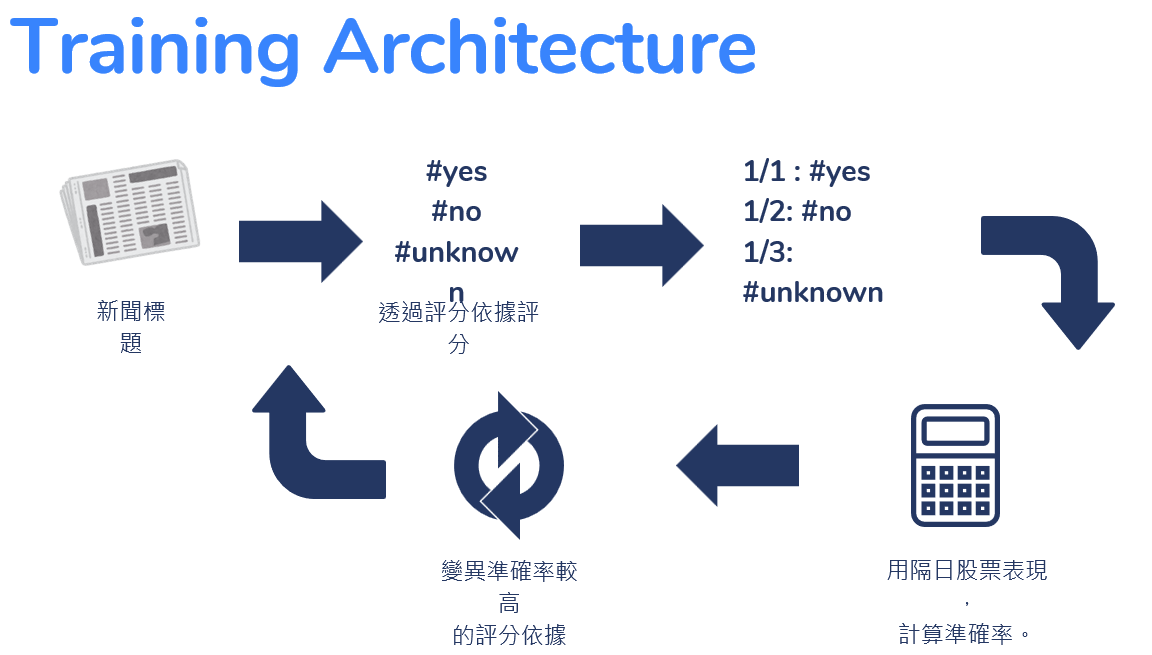 Training Architecture

新聞標題

#yes
#no
#unknown

透過評分依據評分

1/1 : #yes
1/2: #no
1/3: #unknown

用隔日股票表現，計算準確率。

變異準確率較高的評分依據